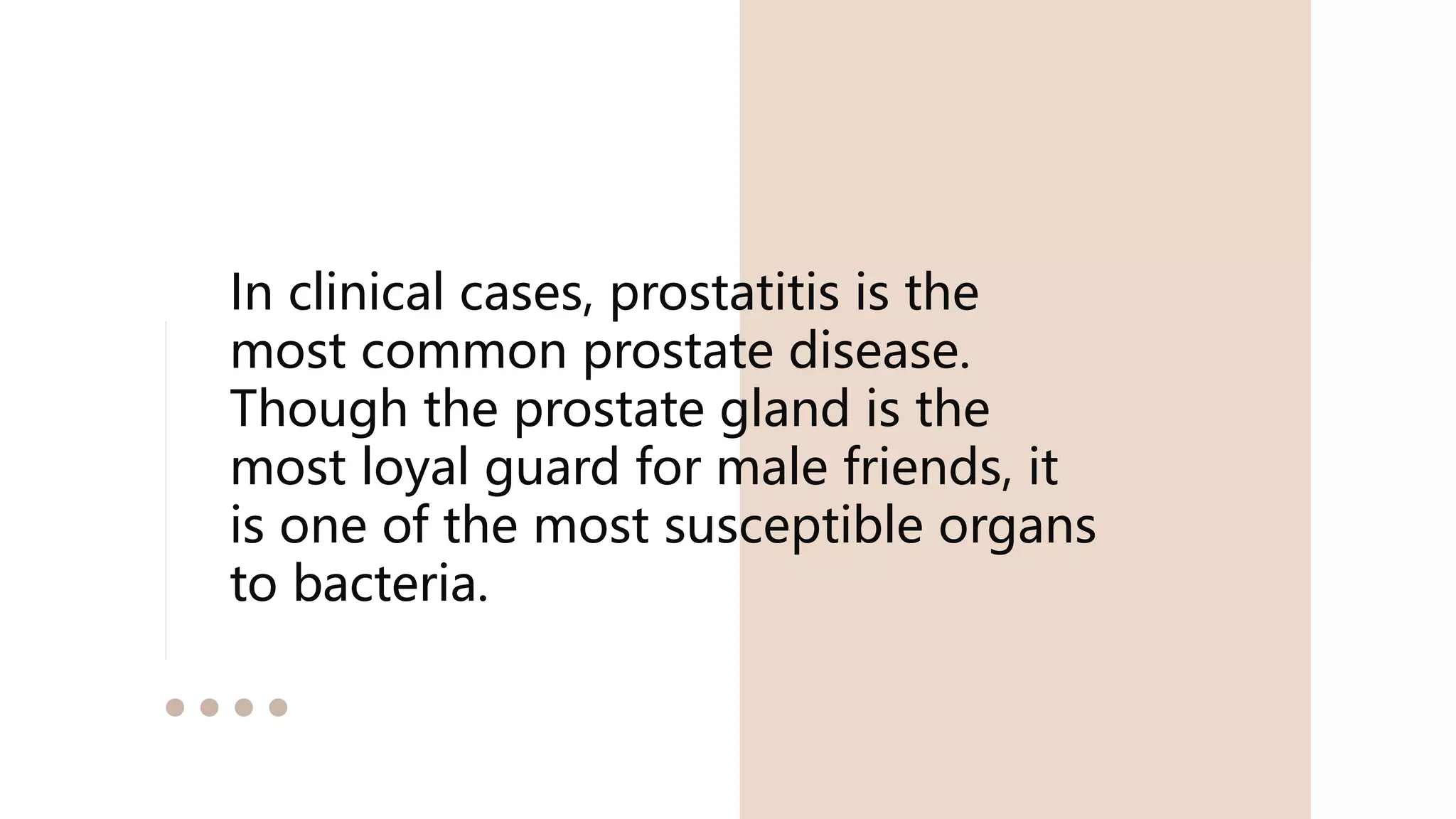 In clinical cases, prostatitis is the most common prostate disease. Though the prostate gland is the most loyal guard for male friends, it is one of the most susceptible organs to bacteria.